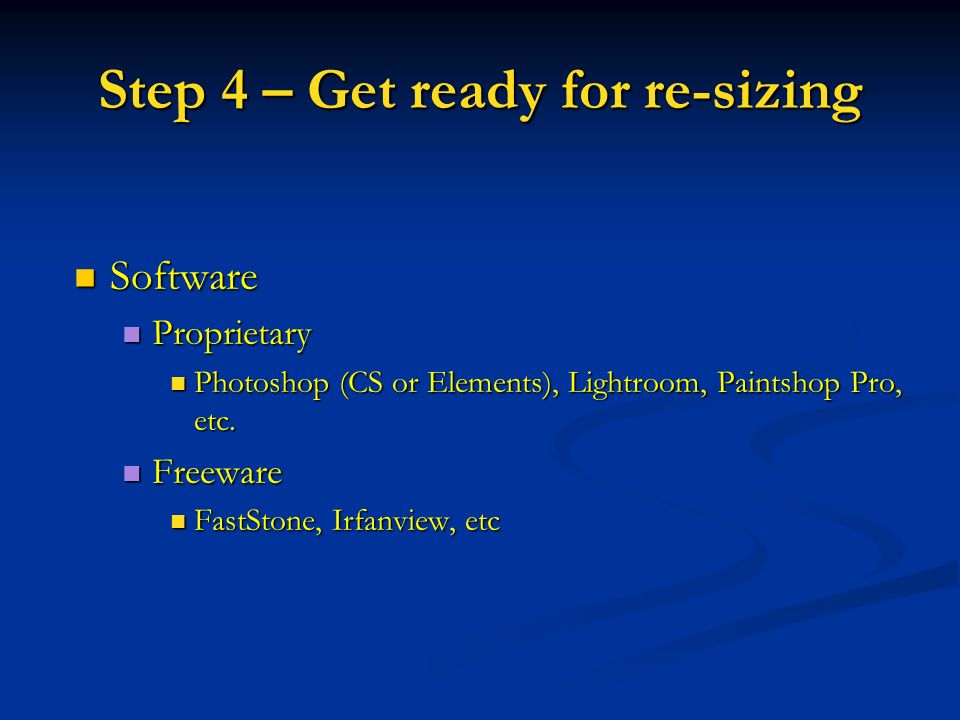 Step 4 – Get ready for re-sizing

- Software
  - Proprietary
    - Photoshop (CS or Elements), Lightroom, Paintshop Pro, etc.
  - Freeware
    - FastStone, Irfanview, etc